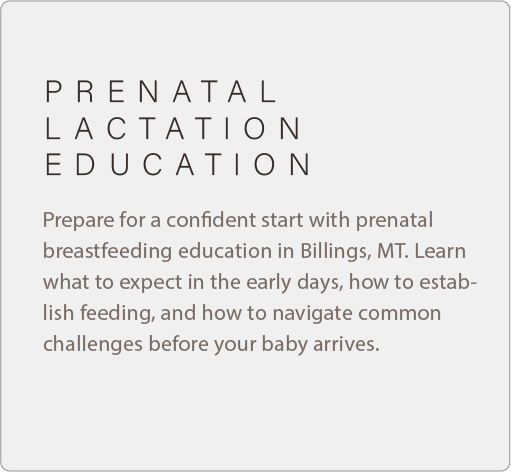 PRENATAL LACTATION EDUCATION

Prepare for a confident start with prenatal breastfeeding education in Billings, MT. Learn what to expect in the early days, how to establish feeding, and how to navigate common challenges before your baby arrives.